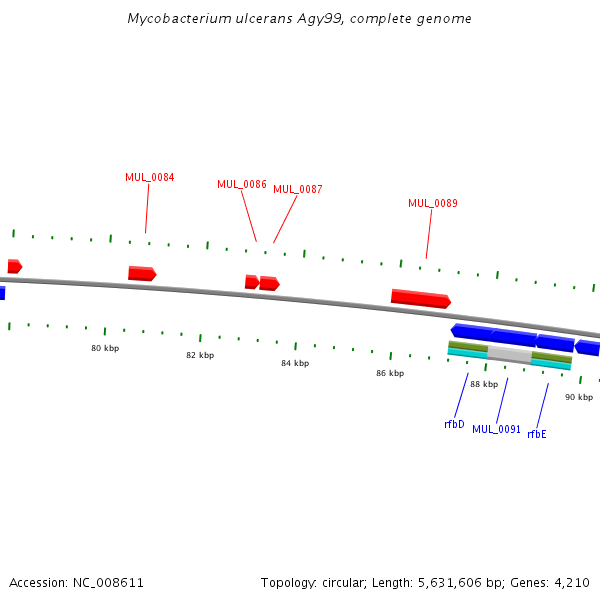 Mycobacterium ulcerans Agy99, complete genome

MUL_0084

MUL_0086

MUL_0087

MUL_0089

80 kbp

82 kbp

84 kbp

86 kbp

88 kbp

90 kbp

rfbD

MUL_0091

rfbE

Accession: NC_008611

Topology: circular; Length: 5,631,606 bp; Genes: 4,210